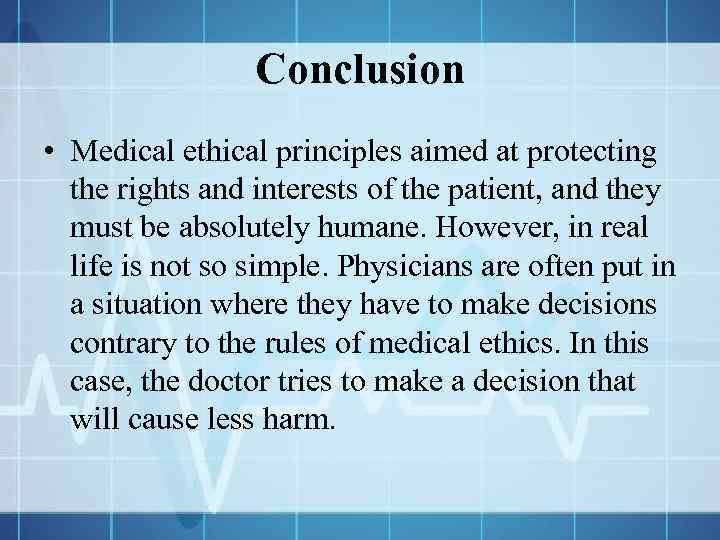 Conclusion

• Medical ethical principles aimed at protecting the rights and interests of the patient, and they must be absolutely humane. However, in real life is not so simple. Physicians are often put in a situation where they have to make decisions contrary to the rules of medical ethics. In this case, the doctor tries to make a decision that will cause less harm.